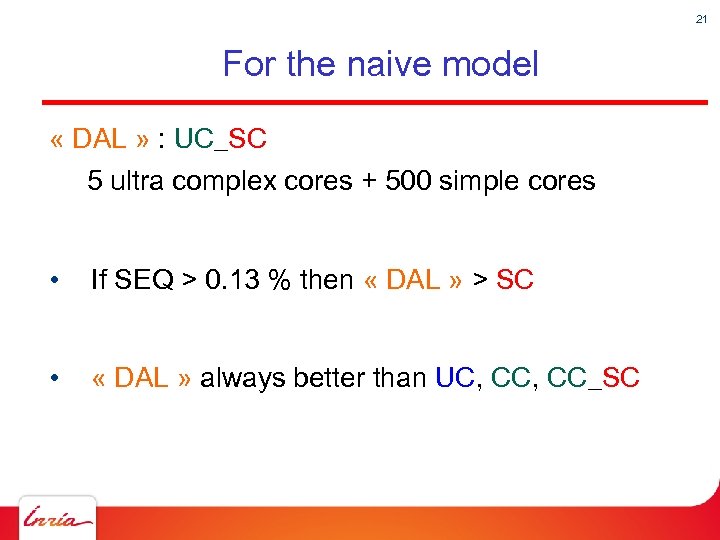 21

For the naive model

« DAL » : UC_SC

5 ultra complex cores + 500 simple cores

• If SEQ > 0.13 % then « DAL » > SC

• « DAL » always better than UC, CC, CC_SC

Inria